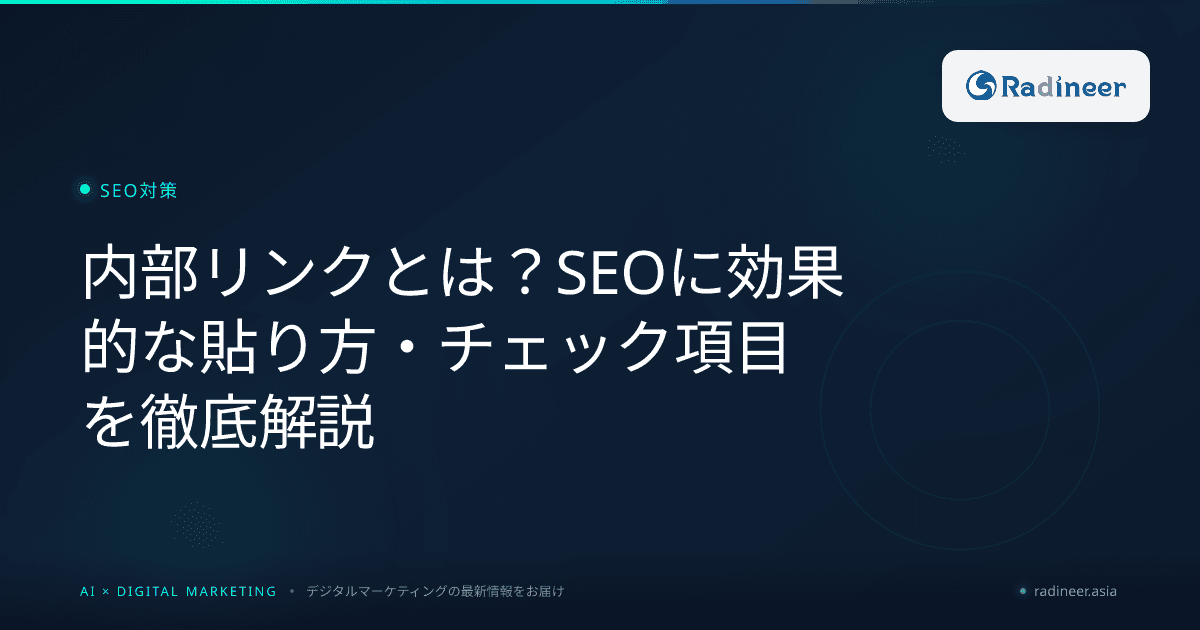 Radineer

SEO対策

内部リンクとは？SEOに効果的な貼り方・チェック項目を徹底解説

AI × DIGITAL MARKETING • デジタルマーケティングの最新情報をお届け

radineer.asia